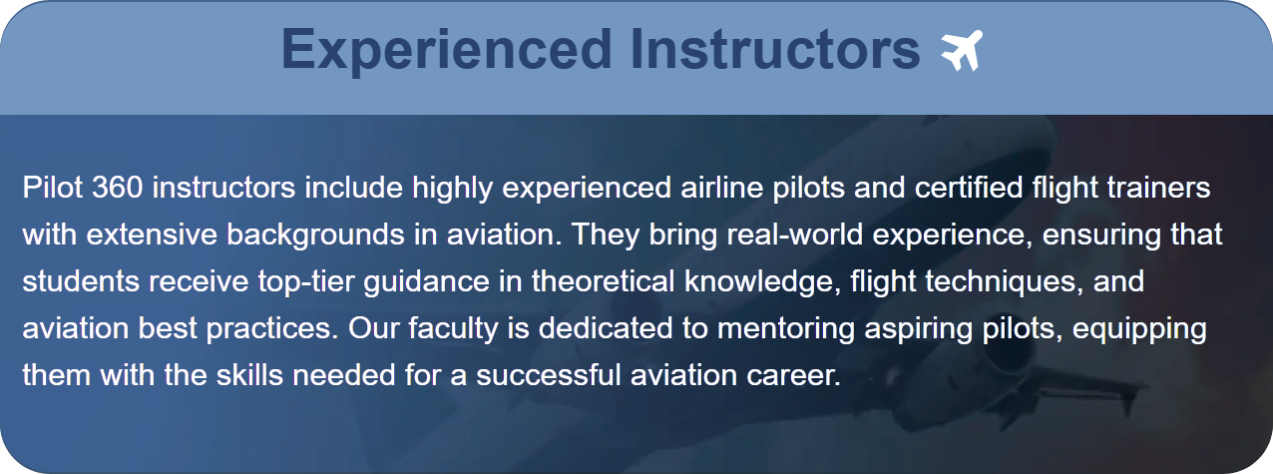 Experienced Instructors

Pilot 360 instructors include highly experienced airline pilots and certified flight trainers with extensive backgrounds in aviation. They bring real-world experience, ensuring that students receive top-tier guidance in theoretical knowledge, flight techniques, and aviation best practices. Our faculty is dedicated to mentoring aspiring pilots, equipping them with the skills needed for a successful aviation career.